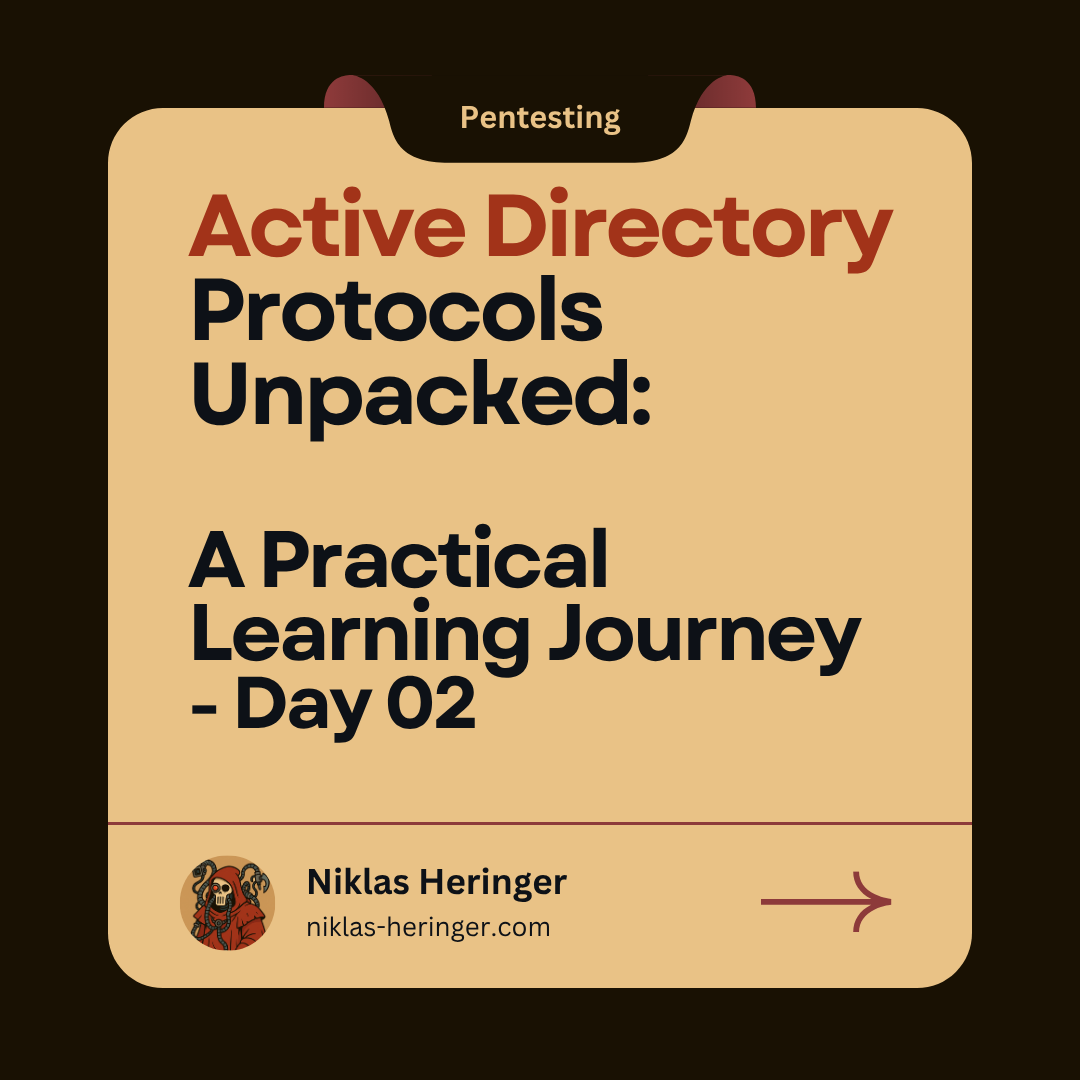 Pentesting

Active Directory Protocols Unpacked:

A Practical Learning Journey - Day 02

Niklas Heringer
niklas-heringer.com